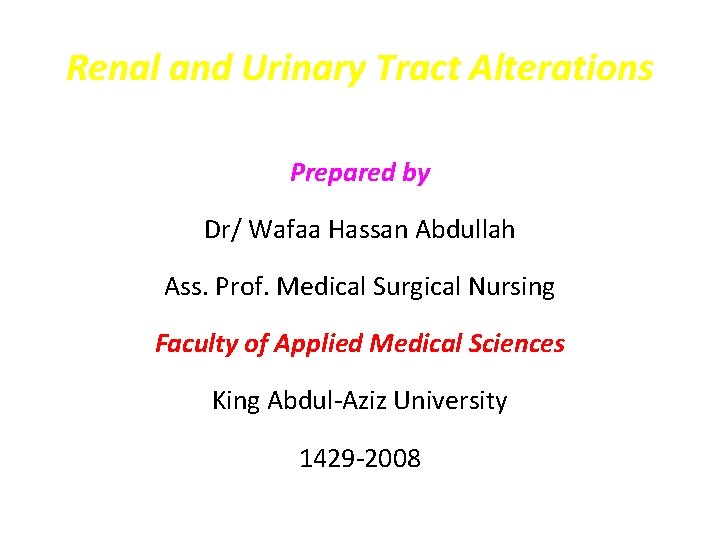 Renal and Urinary Tract Alterations

Prepared by

Dr/ Wafaa Hassan Abdullah

Ass. Prof. Medical Surgical Nursing

Faculty of Applied Medical Sciences

King Abdul-Aziz University

1429-2008